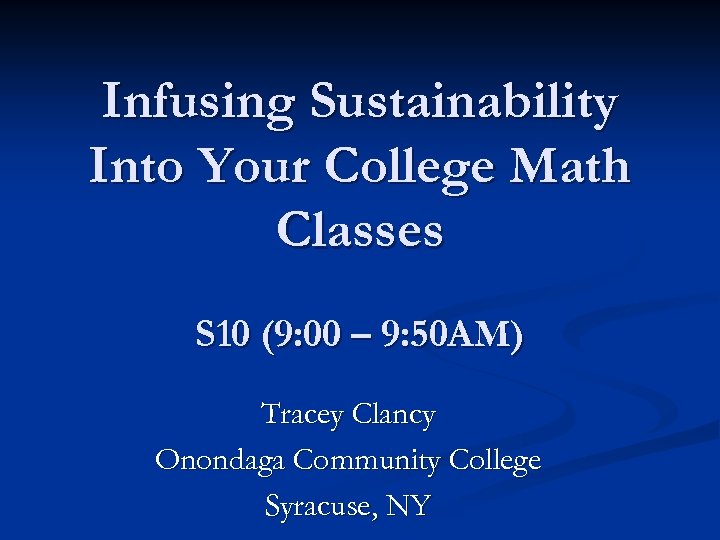 Infusing Sustainability Into Your College Math Classes

S10 (9:00 – 9:50AM)

Tracey Clancy
Onondaga Community College
Syracuse, NY